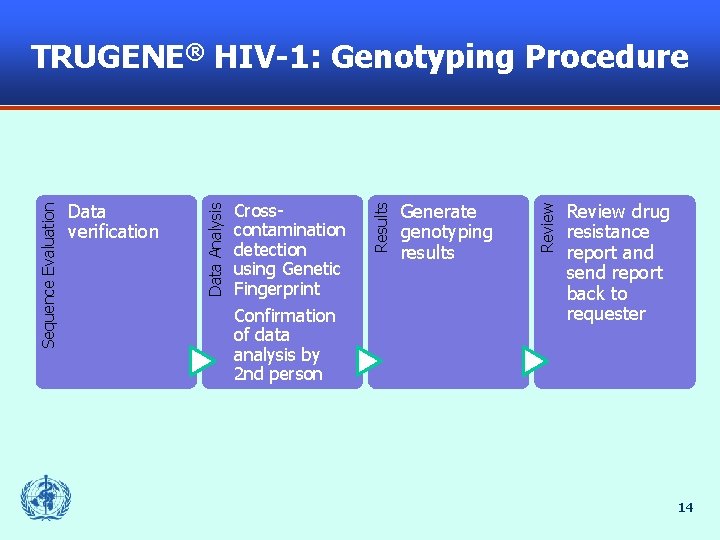 TRUGENE® HIV-1: Genotyping Procedure

Sequence Evaluation
Data verification

Data Analysis
Cross-contamination detection using Genetic Fingerprint

Confirmation of data analysis by 2nd person

Results
Generate genotyping results

Review
Review drug resistance report and send report back to requester

14